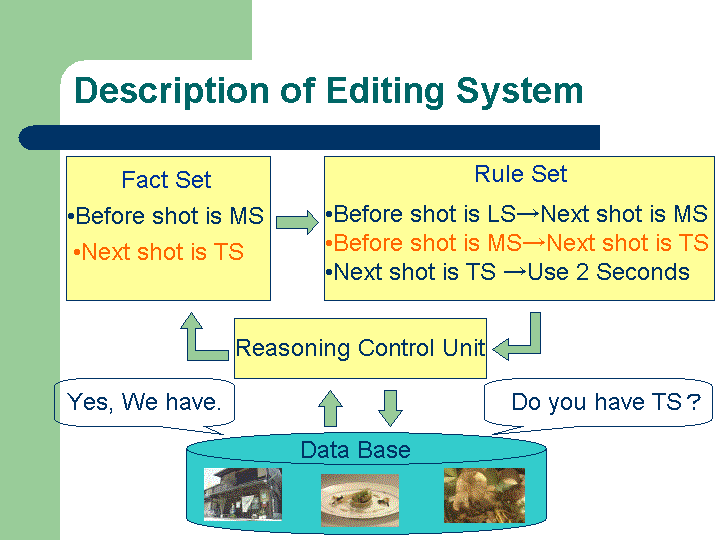 Description of Editing System

Fact Set
•Before shot is MS
•Next shot is TS

Rule Set
•Before shot is LS→Next shot is MS
•Before shot is MS→Next shot is TS
•Next shot is TS →Use 2 Seconds

Reasoning Control Unit

Yes, We have.

Do you have TS？

Data Base